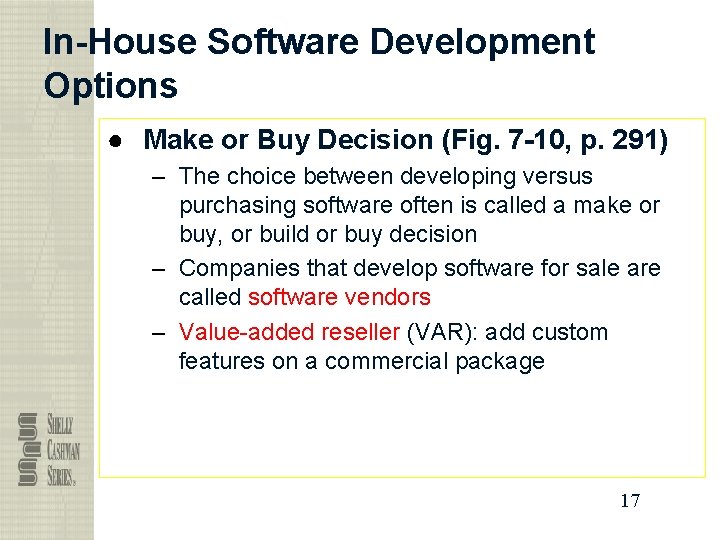 In-House Software Development Options

● Make or Buy Decision (Fig. 7-10, p. 291)

– The choice between developing versus purchasing software often is called a make or buy, or build or buy decision

– Companies that develop software for sale are called software vendors

– Value-added reseller (VAR): add custom features on a commercial package

SHELLY CASHMAN SERIES.

17